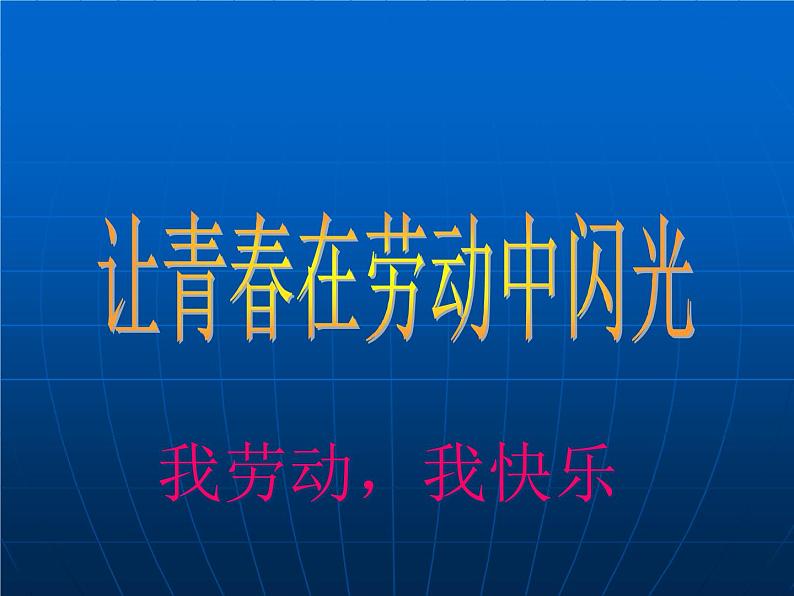 让青春在劳动中闪光

我劳动，我快乐